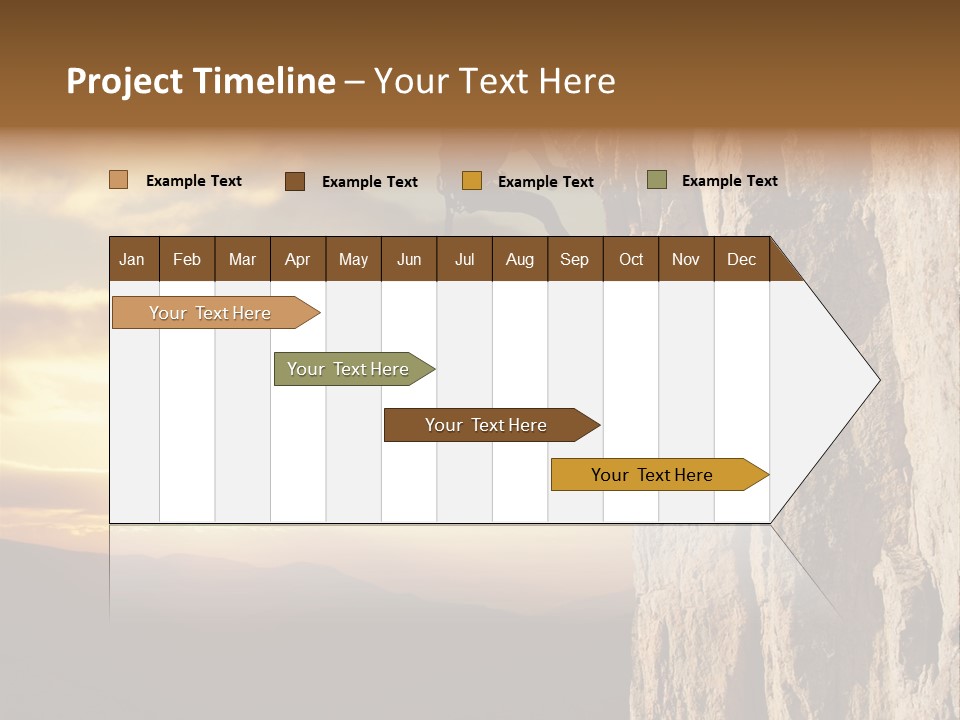 Project Timeline – Your Text Here

Example Text Example Text Example Text Example Text

| Jan | Feb | Mar | Apr | May | Jun | Jul | Aug | Sep | Oct | Nov | Dec |
|---|---|---|---|---|---|---|---|---|---|---|---|

Your Text Here

Your Text Here

Your Text Here

Your Text Here